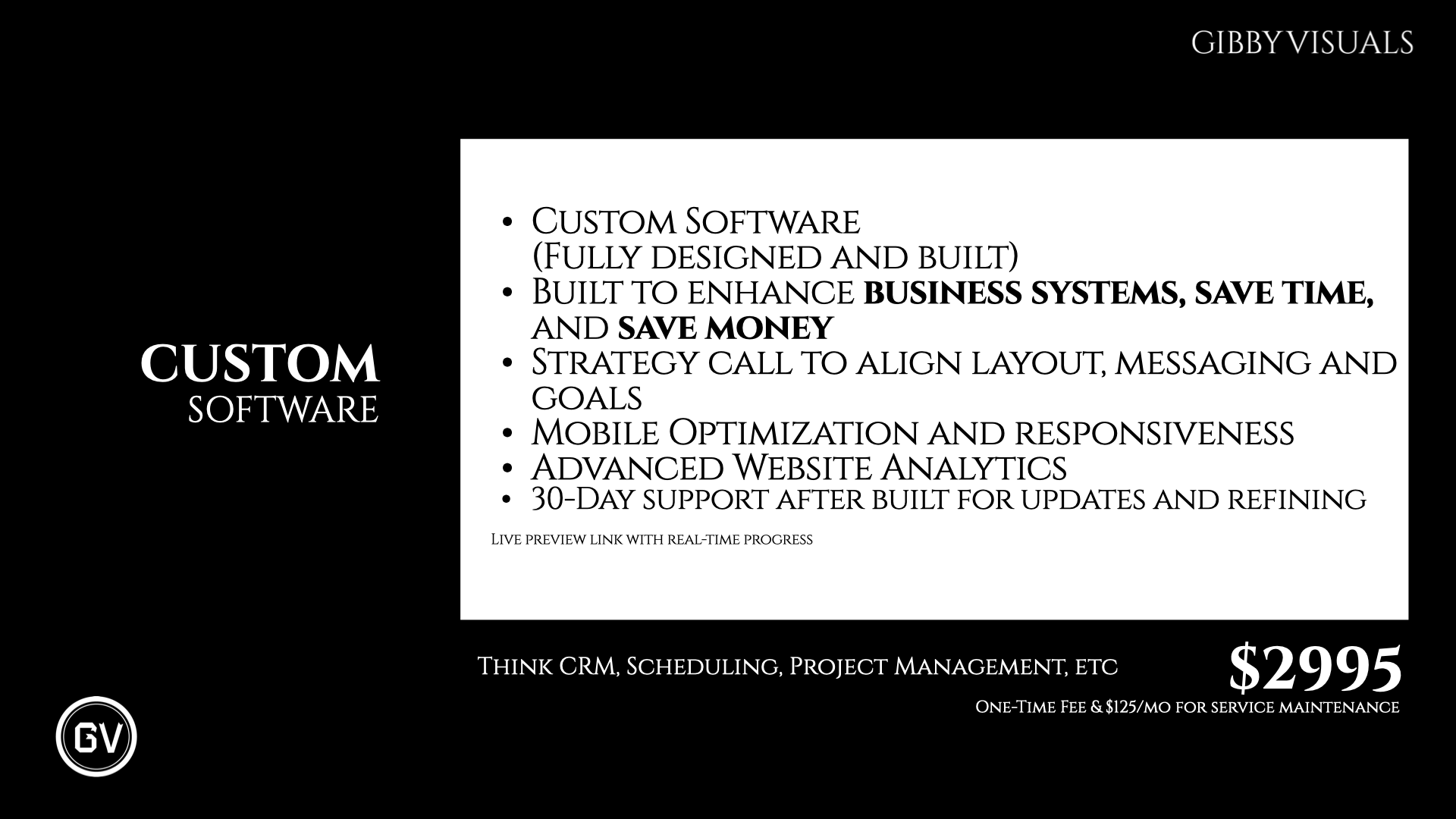 GIBBY VISUALS

CUSTOM
SOFTWARE

• Custom Software (Fully designed and built)
• Built to enhance business systems, save time, and save money
• Strategy call to align layout, messaging and goals
• Mobile Optimization and responsiveness
• Advanced Website Analytics
• 30-Day support after built for updates and refining

Live preview link with real-time progress

Think CRM, Scheduling, Project Management, etc

$2995
One-Time Fee & $125/mo for service maintenance

GV